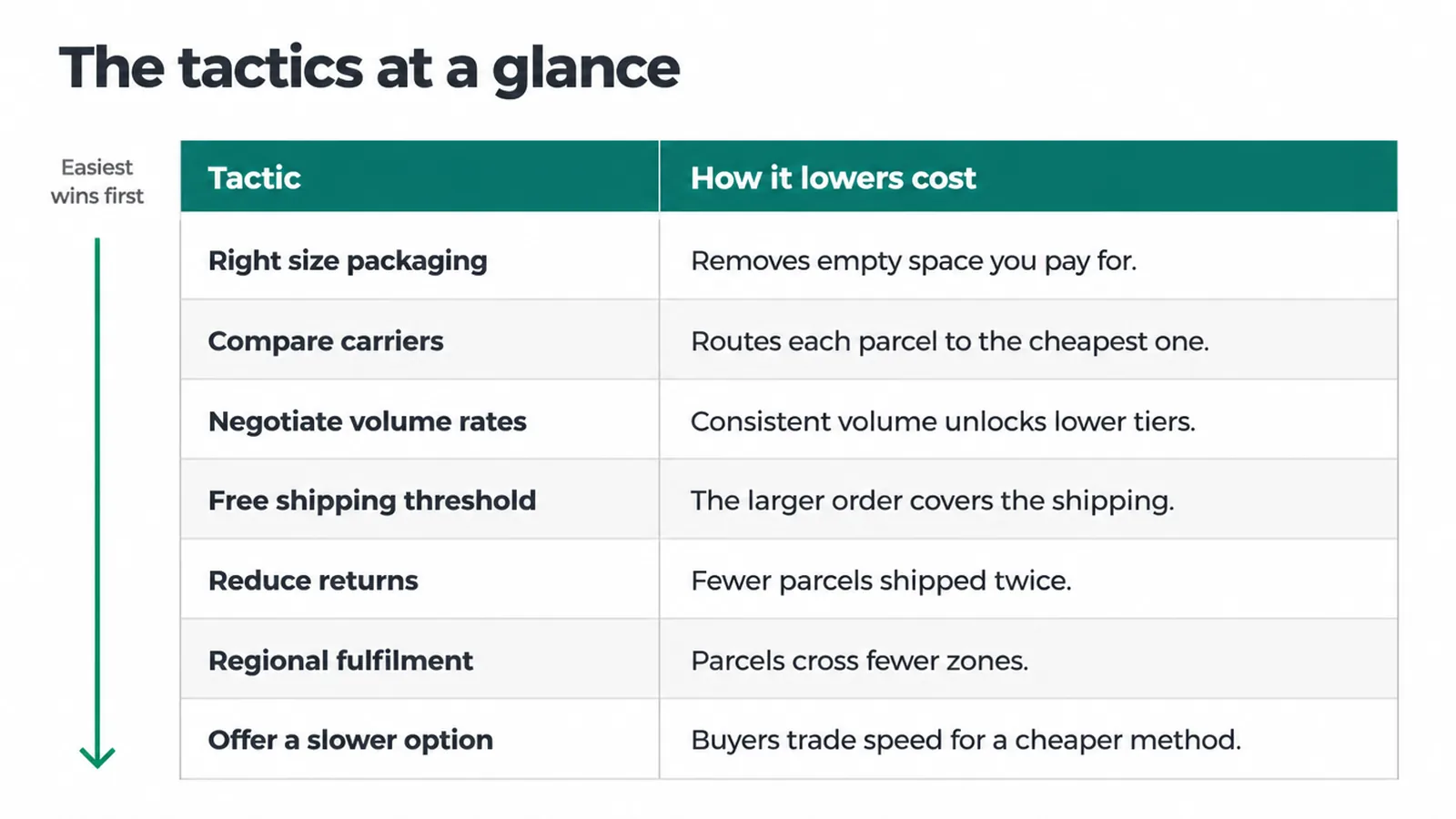 The tactics at a glance

Easiest wins first

| Tactic | How it lowers cost |
|---|---|
| Right size packaging | Removes empty space you pay for. |
| Compare carriers | Routes each parcel to the cheapest one. |
| Negotiate volume rates | Consistent volume unlocks lower tiers. |
| Free shipping threshold | The larger order covers the shipping. |
| Reduce returns | Fewer parcels shipped twice. |
| Regional fulfilment | Parcels cross fewer zones. |
| Offer a slower option | Buyers trade speed for a cheaper method. |